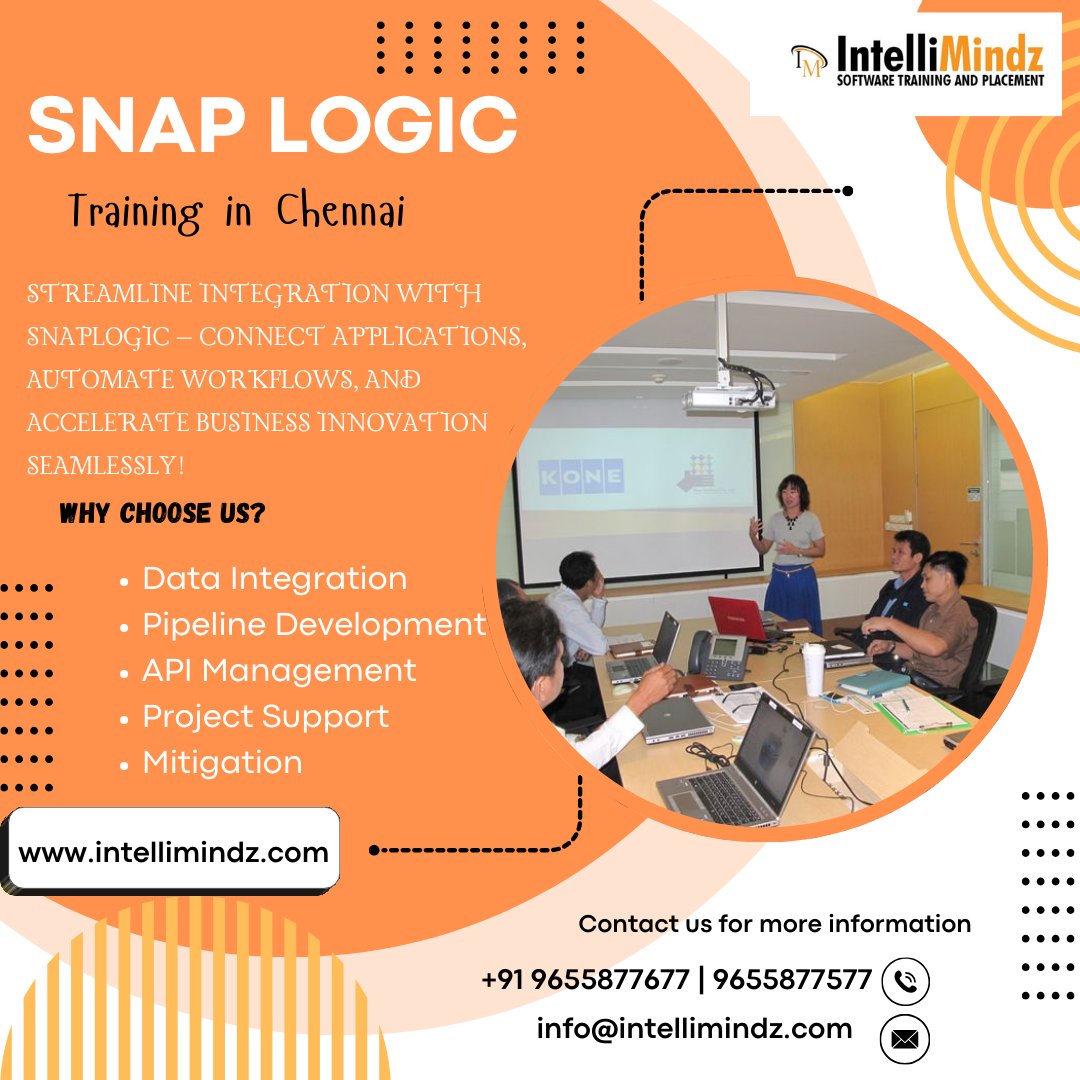 IM IntelliMindz
SOFTWARE TRAINING AND PLACEMENT

SNAP LOGIC

Training in Chennai

STREAMLINE INTEGRATION WITH SNAPLOGIC – CONNECT APPLICATIONS, AUTOMATE WORKFLOWS, AND ACCELERATE BUSINESS INNOVATION SEAMLESSLY!

WHY CHOOSE US?

• Data Integration
• Pipeline Development
• API Management
• Project Support
• Mitigation

KONE

www.intellimindz.com

Contact us for more information

+91 9655877677 | 9655877577

info@intellimindz.com